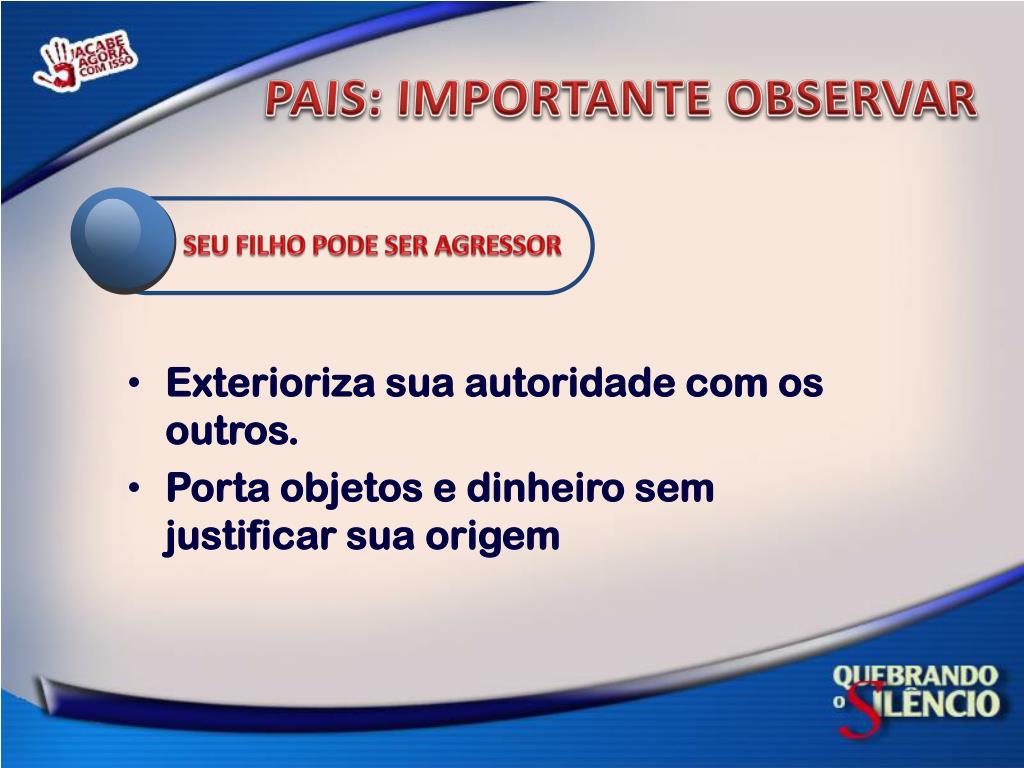 ACABE AGORA COM ISSO

PAIS: IMPORTANTE OBSERVAR

SEU FILHO PODE SER AGRESSOR

• Exterioriza sua autoridade com os outros.
• Porta objetos e dinheiro sem justificar sua origem

QUEBRANDO O SILÊNCIO